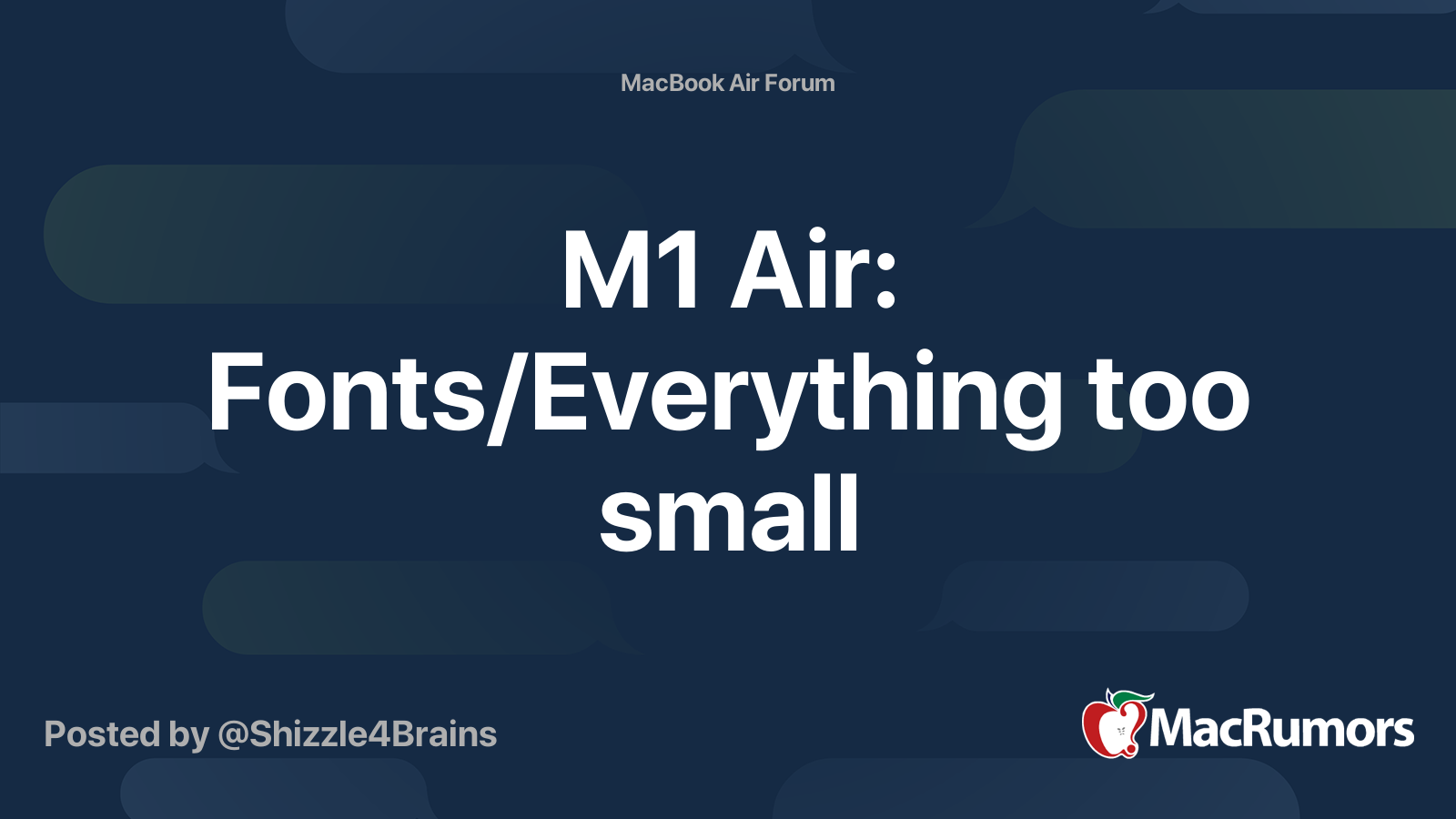 MacBook Air Forum

M1 Air: Fonts/Everything too small

Posted by @Shizzle4Brains

MacRumors